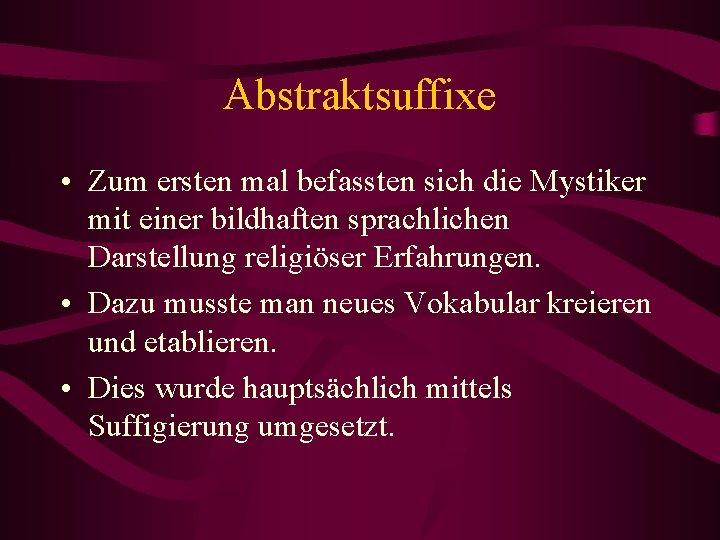 Abstraktsuffixe

• Zum ersten mal befassten sich die Mystiker mit einer bildhaften sprachlichen Darstellung religiöser Erfahrungen.

• Dazu musste man neues Vokabular kreieren und etablieren.

• Dies wurde hauptsächlich mittels Suffigierung umgesetzt.